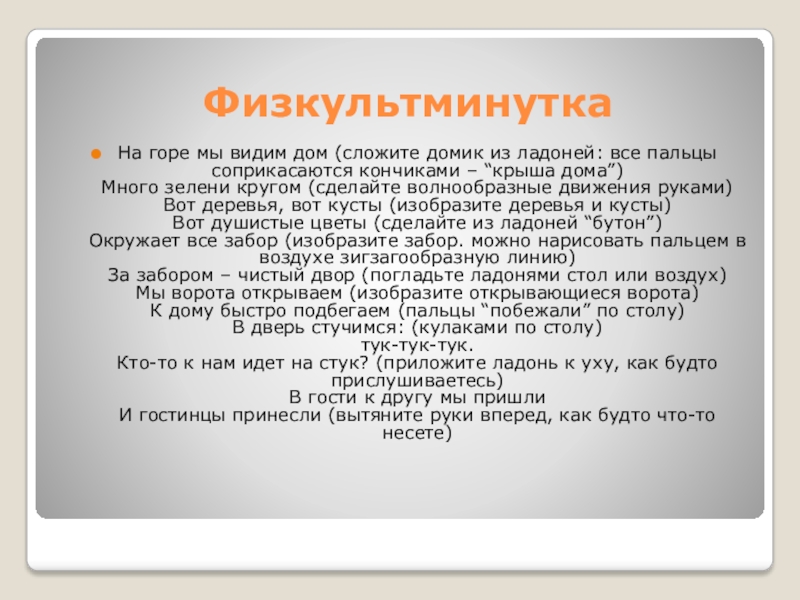 Физкультминутка

На горе мы видим дом (сложите домик из ладоней: все пальцы соприкасаются кончиками – “крыша дома”)
Много зелени кругом (сделайте волнообразные движения руками)
Вот деревья, вот кусты (изобразите деревья и кусты)
Вот душистые цветы (сделайте из ладоней “бутон”)
Окружает все забор (изобразите забор. можно нарисовать пальцем в воздухе зигзагообразную линию)
За забором – чистый двор (погладьте ладонями стол или воздух)
Мы ворота открываем (изобразите открывающиеся ворота)
К дому быстро подбегаем (пальцы “побежали” по столу)
В дверь стучимся: (кулаками по столу)
тук-тук-тук.
Кто-то к нам идет на стук? (приложите ладонь к уху, как будто прислушиваетесь)
В гости к другу мы пришли
И гостинцы принесли (вытяните руки вперед, как будто что-то несете)